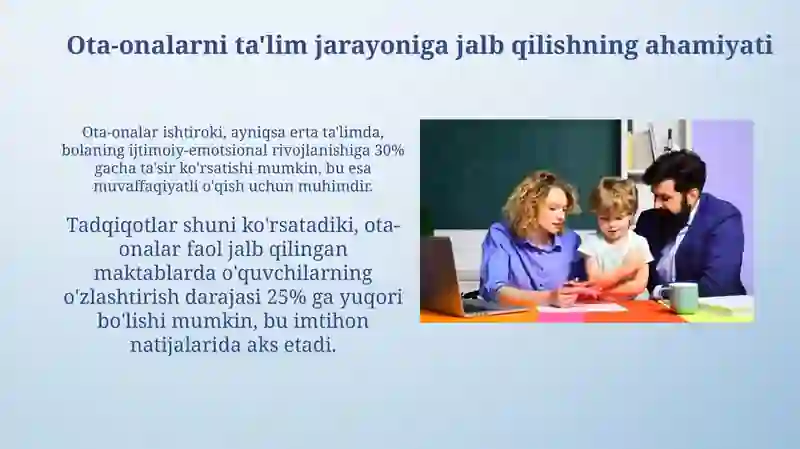 Ota-onalarni ta'lim jarayoniga jalb qilishning ahamiyati

Ota-onalar ishtiroki, ayniqsa erta ta'limda, bolaning ijtimoiy-emotsional rivojlanishiga 30% gacha ta'sir ko'rsatishi mumkin, bu esa muvaffaqiyatli o'qish uchun muhimdir.

Tadqiqotlar shuni ko'rsatadiki, ota-onalar faol jalb qilingan maktablarda o'quvchilarning o'zlashtirish darajasi 25% ga yuqori bo'lishi mumkin, bu imtihon natijalarida aks etadi.